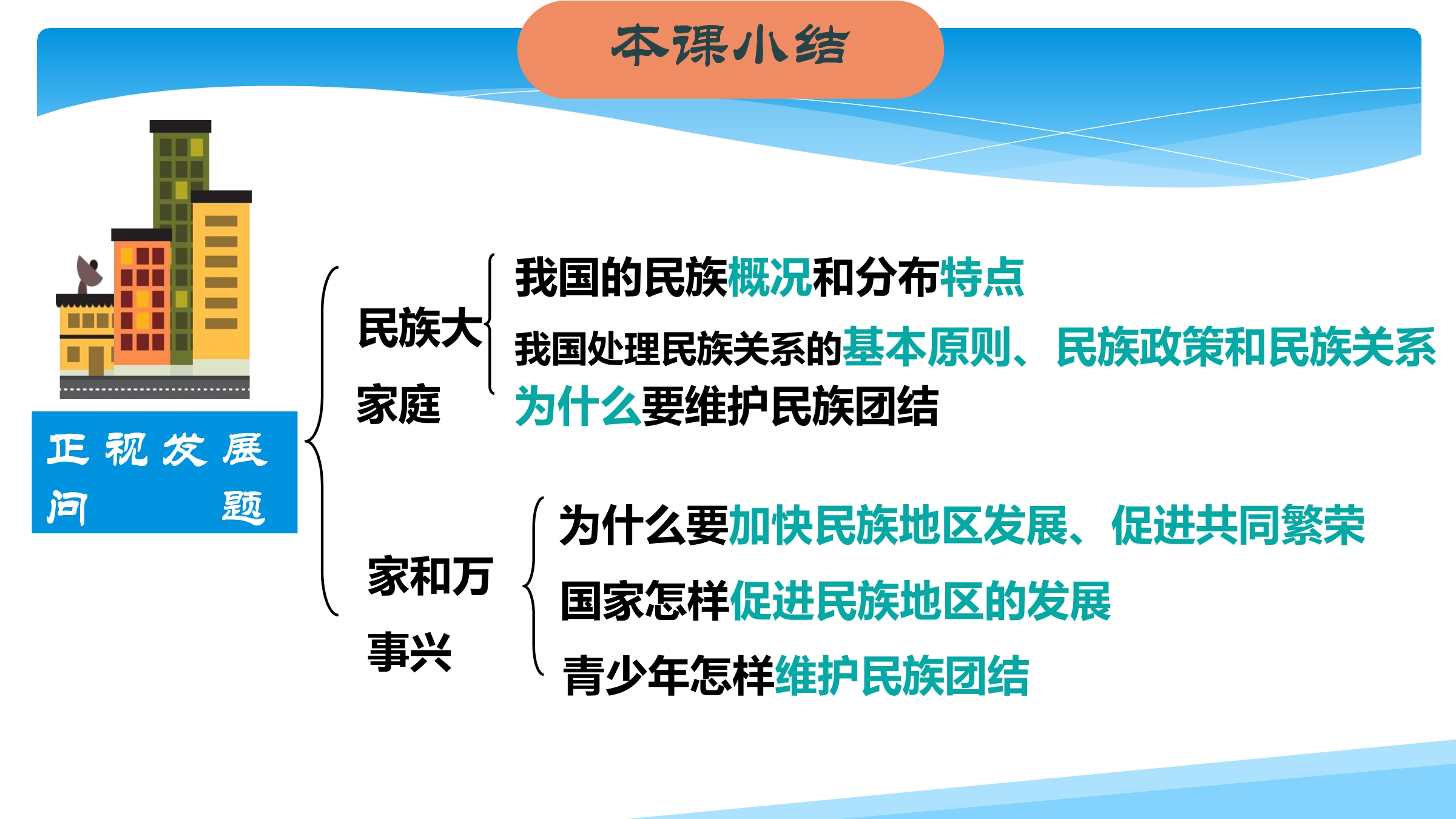 本课小结

正视发展问题

民族大家庭

我国的民族概况和分布特点
我国处理民族关系的基本原则、民族政策和民族关系
为什么要维护民族团结

家和万事兴

为什么要加快民族地区发展、促进共同繁荣
国家怎样促进民族地区的发展
青少年怎样维护民族团结